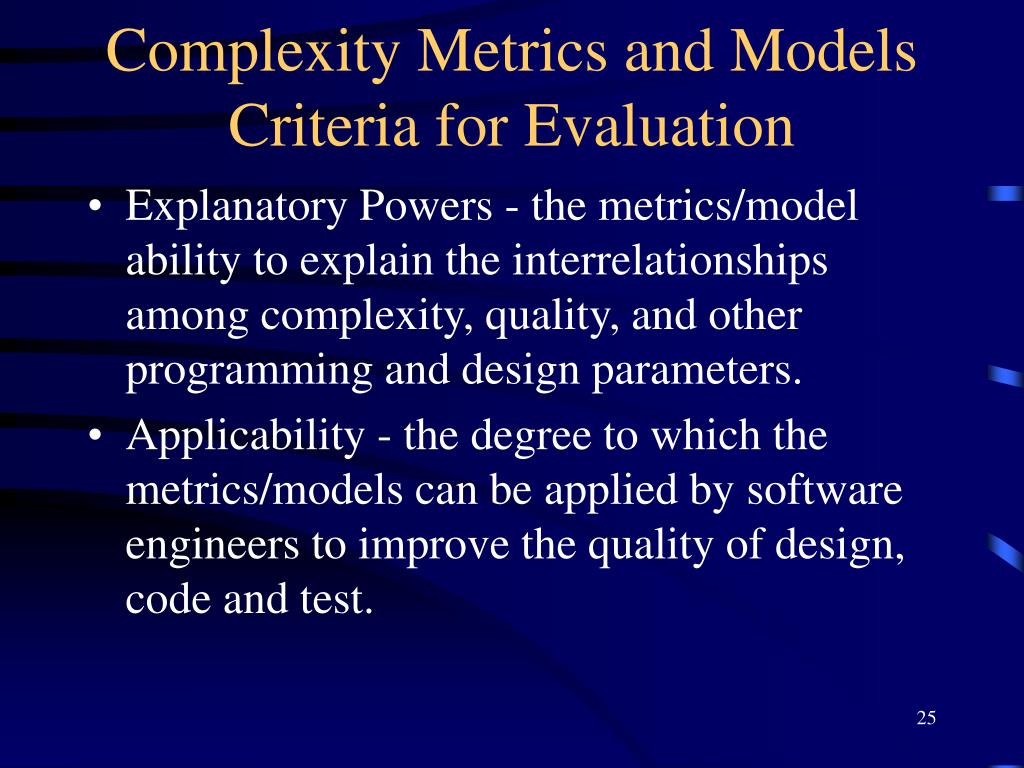 Complexity Metrics and Models Criteria for Evaluation

• Explanatory Powers - the metrics/model ability to explain the interrelationships among complexity, quality, and other programming and design parameters.

• Applicability - the degree to which the metrics/models can be applied by software engineers to improve the quality of design, code and test.

25